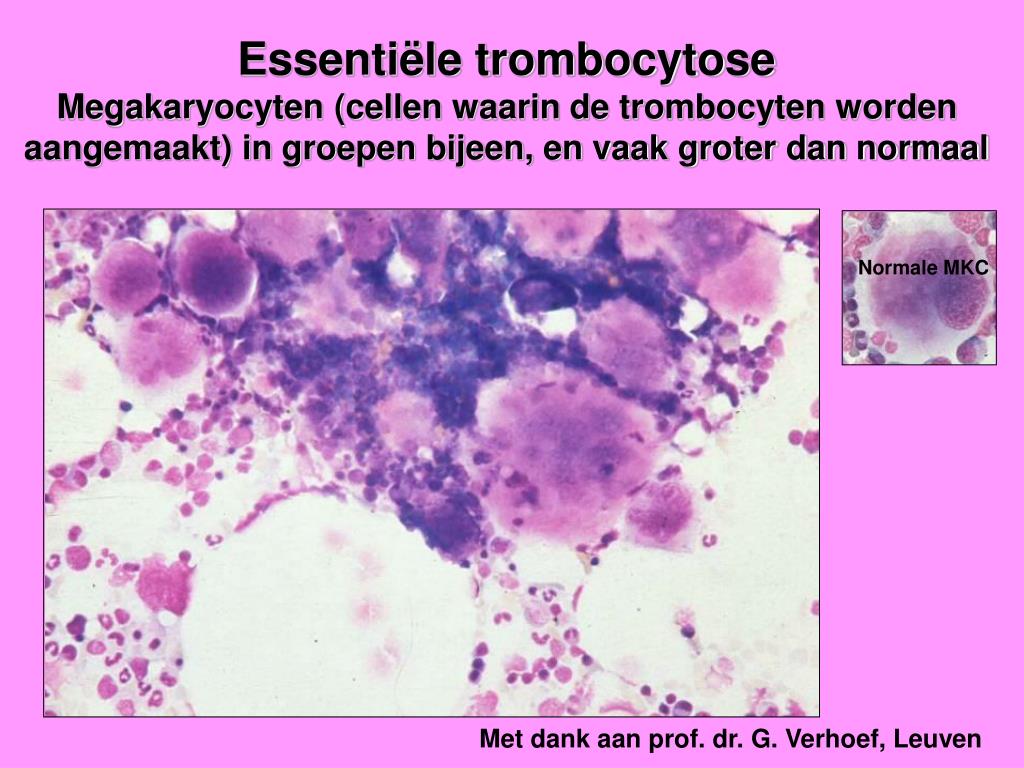 Essentiële trombocytose
Megakaryocyten (cellen waarin de trombocyten worden aangemaakt) in groepen bijeen, en vaak groter dan normaal

Normale MKC

Met dank aan prof. dr. G. Verhoef, Leuven